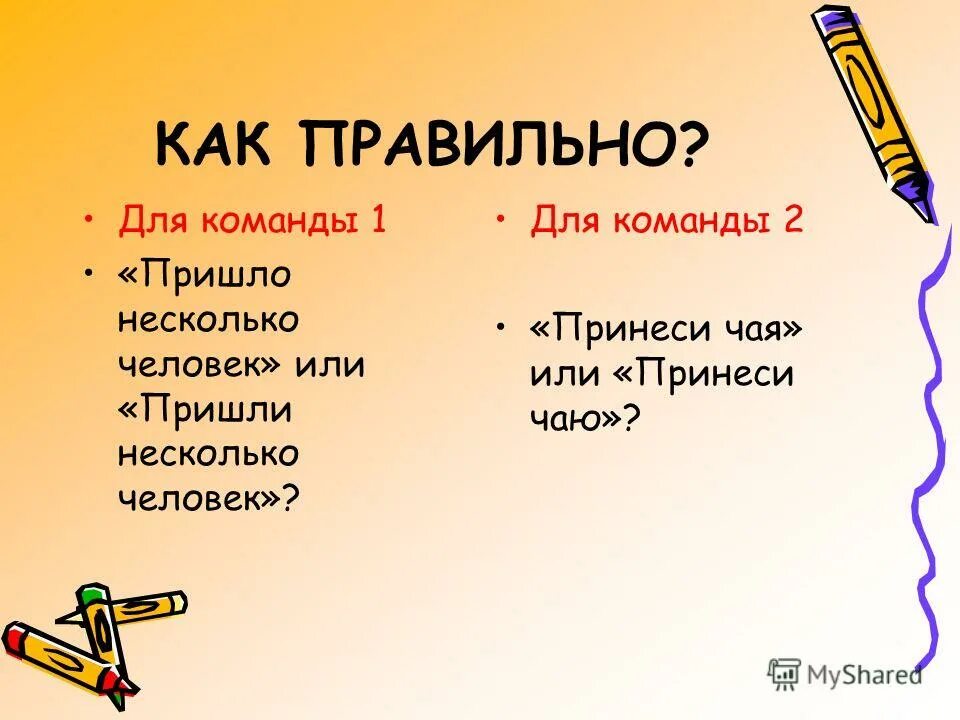 КАК ПРАВИЛЬНО?

• Для команды 1
• «Пришло несколько человек» или «Пришли несколько человек»?

• Для команды 2
• «Принеси чая» или «Принеси чаю»?

MyShared